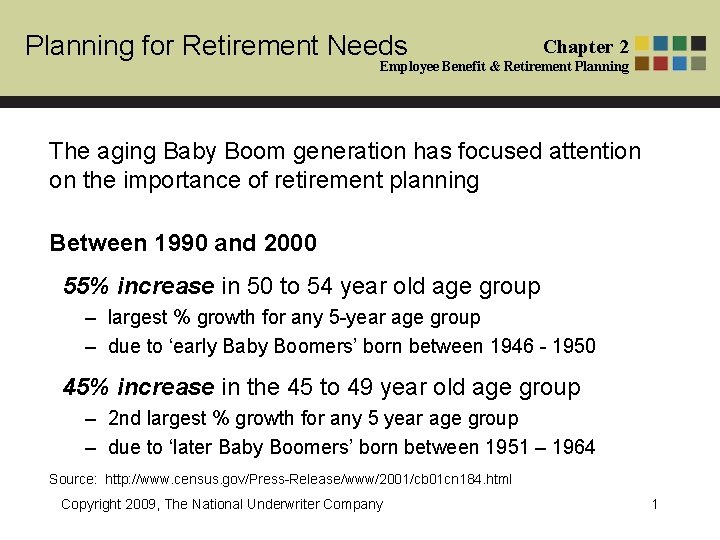 Planning for Retirement Needs

Chapter 2
Employee Benefit & Retirement Planning

The aging Baby Boom generation has focused attention on the importance of retirement planning

Between 1990 and 2000

55% increase in 50 to 54 year old age group
– largest % growth for any 5-year age group
– due to ‘early Baby Boomers’ born between 1946 - 1950

45% increase in the 45 to 49 year old age group
– 2nd largest % growth for any 5 year age group
– due to ‘later Baby Boomers’ born between 1951 – 1964

Source: http://www.census.gov/Press-Release/www/2001/cb01cn184.html

Copyright 2009, The National Underwriter Company

1